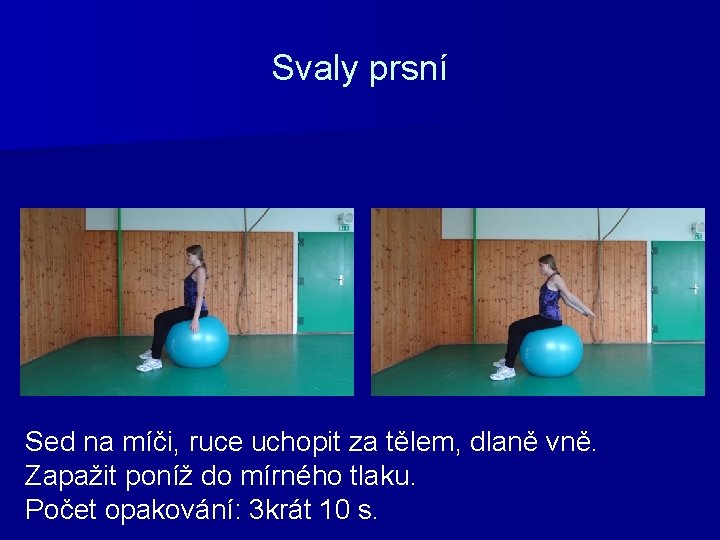 Svaly prsní

Sed na míči, ruce uchopit za tělem, dlaně vně.
Zapažit poníž do mírného tlaku.
Počet opakování: 3krát 10 s.